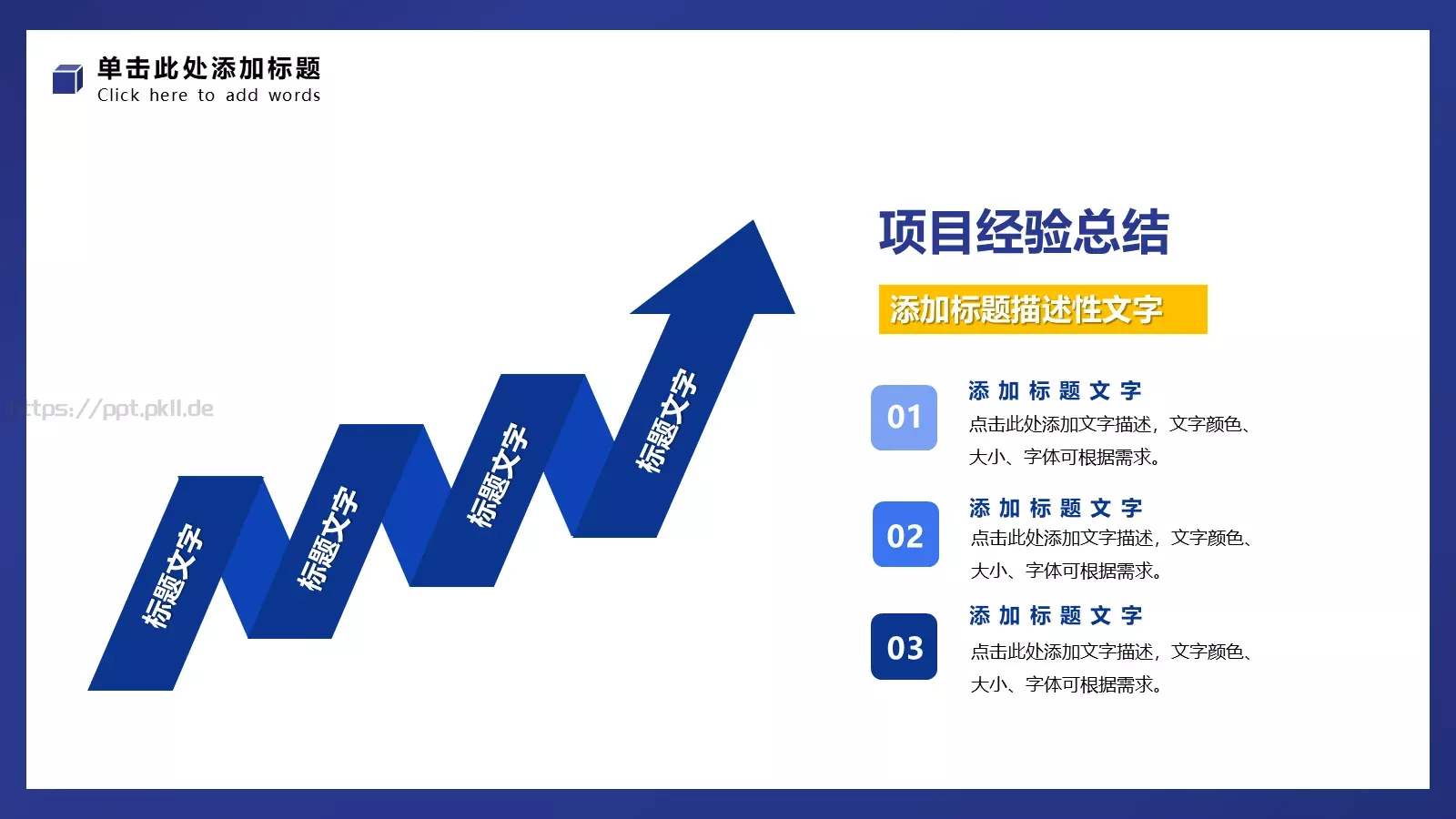 单击此处添加标题
Click here to add words

https://ppt.pkll.de

标题文字

标题文字

标题文字

标题文字

项目经验总结

添加标题描述性文字

01

添加标题文字
点击此处添加文字描述，文字颜色、大小、字体可根据需求。

02

添加标题文字
点击此处添加文字描述，文字颜色、大小、字体可根据需求。

03

添加标题文字
点击此处添加文字描述，文字颜色、大小、字体可根据需求。